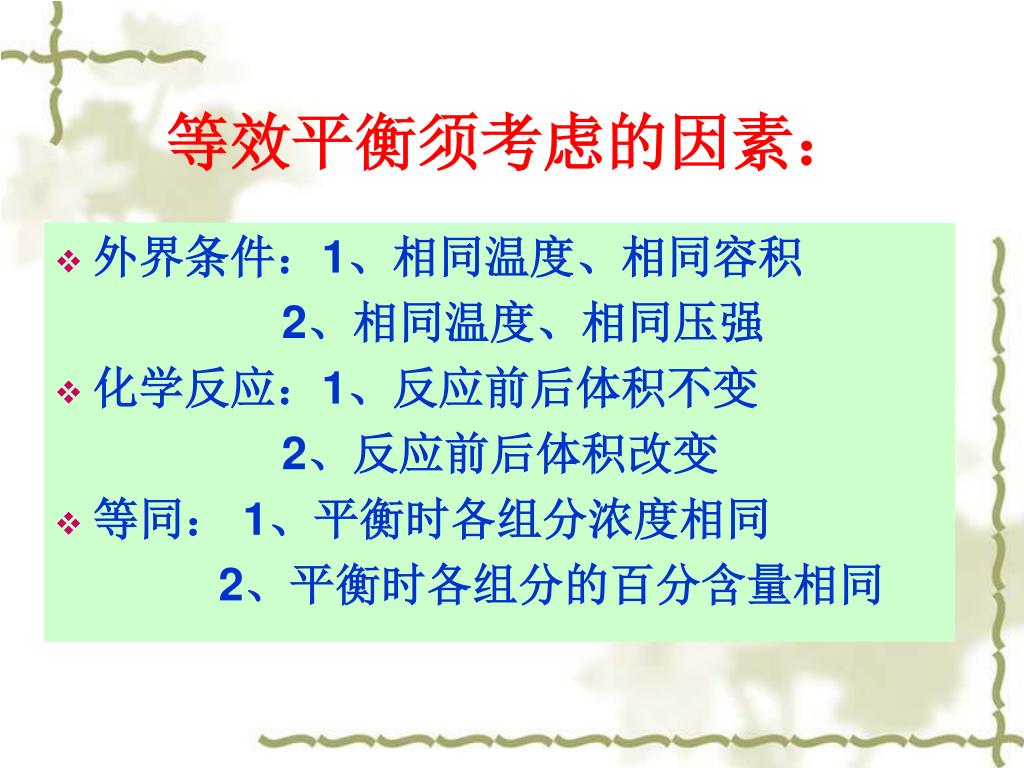 等效平衡须考虑的因素：

❖ 外界条件：1、相同温度、相同容积

2、相同温度、相同压强

❖ 化学反应：1、反应前后体积不变

2、反应前后体积改变

❖ 等同： 1、平衡时各组分浓度相同

2、平衡时各组分的百分含量相同